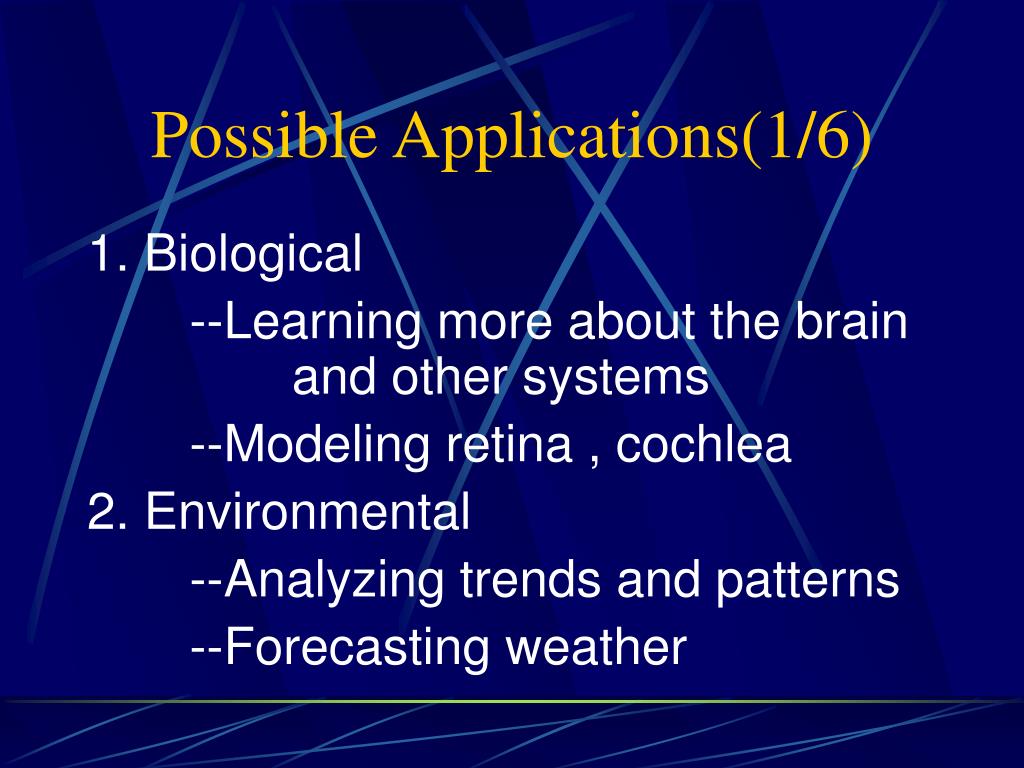 Possible Applications(1/6)

1. Biological

--Learning more about the brain and other systems

--Modeling retina , cochlea

2. Environmental

--Analyzing trends and patterns

--Forecasting weather